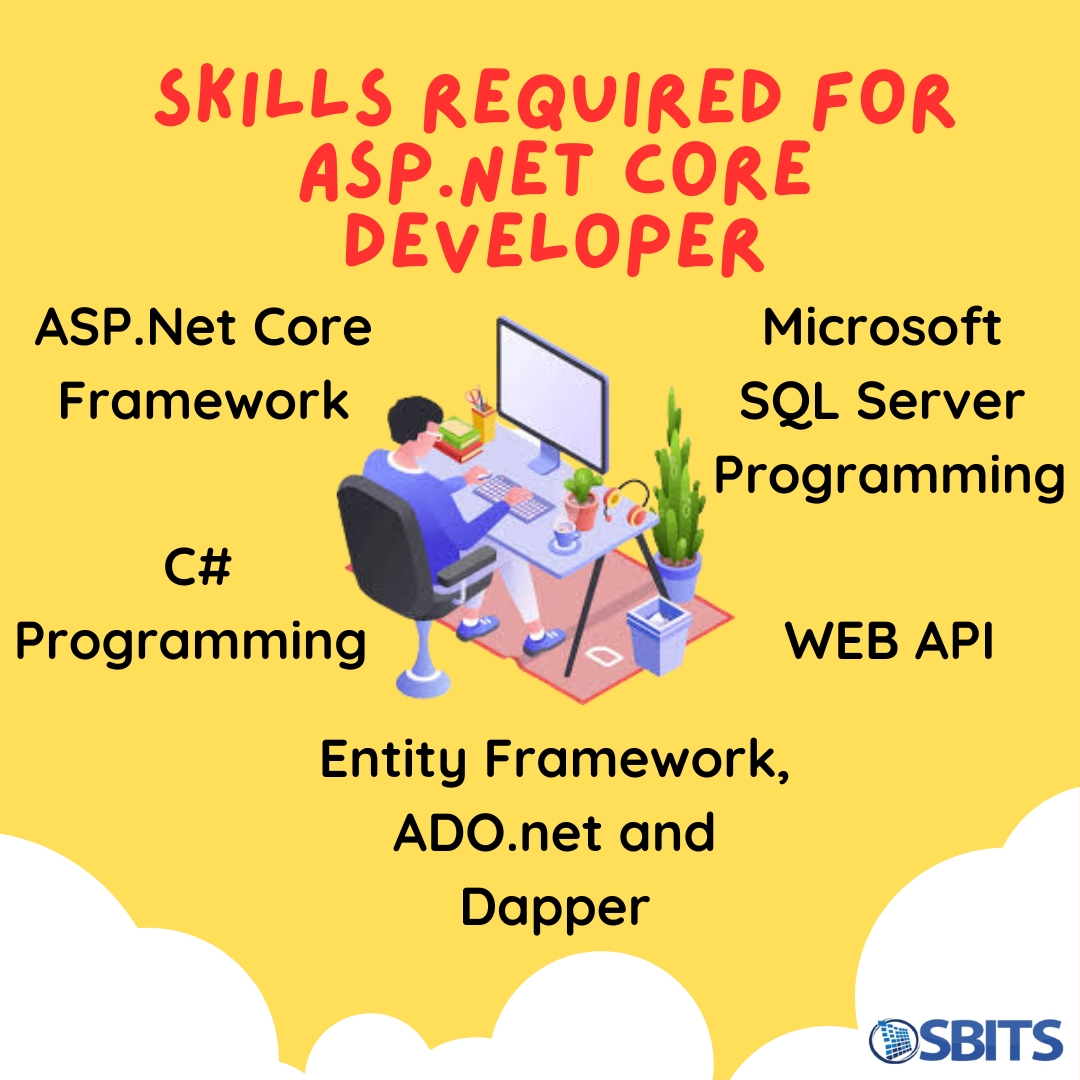 SKILLS REQUIRED FOR ASP.NET CORE DEVELOPER

ASP.Net Core Framework

Microsoft SQL Server Programming

C# Programming

WEB API

Entity Framework, ADO.net and Dapper

SBITS